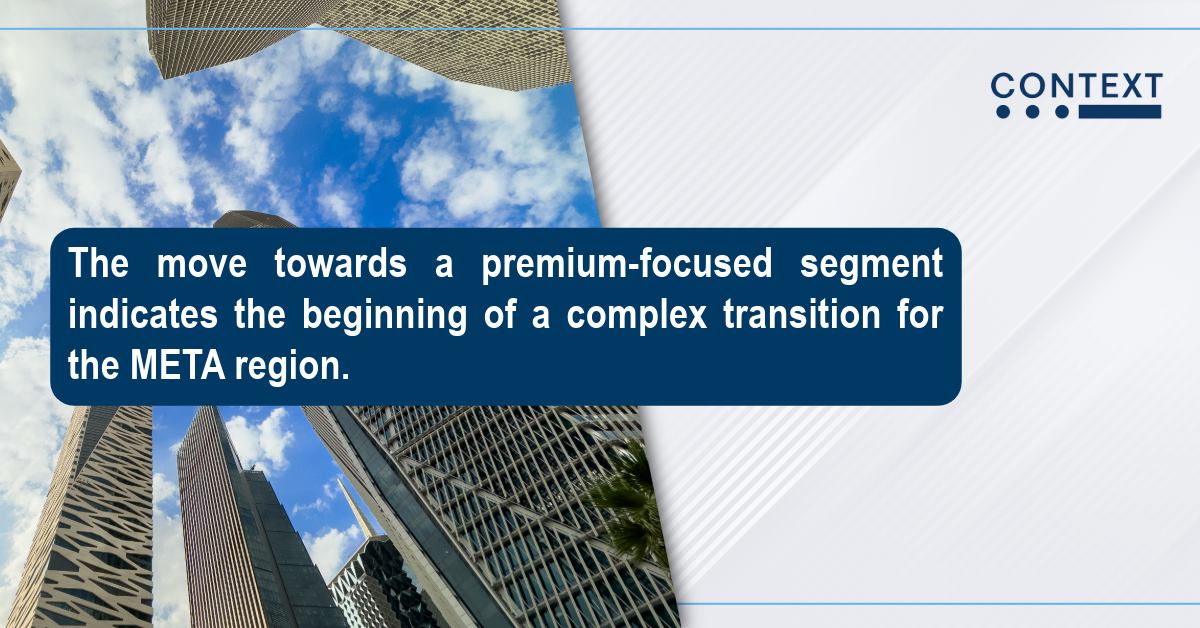 CONTEXT

The move towards a premium-focused segment indicates the beginning of a complex transition for the META region.